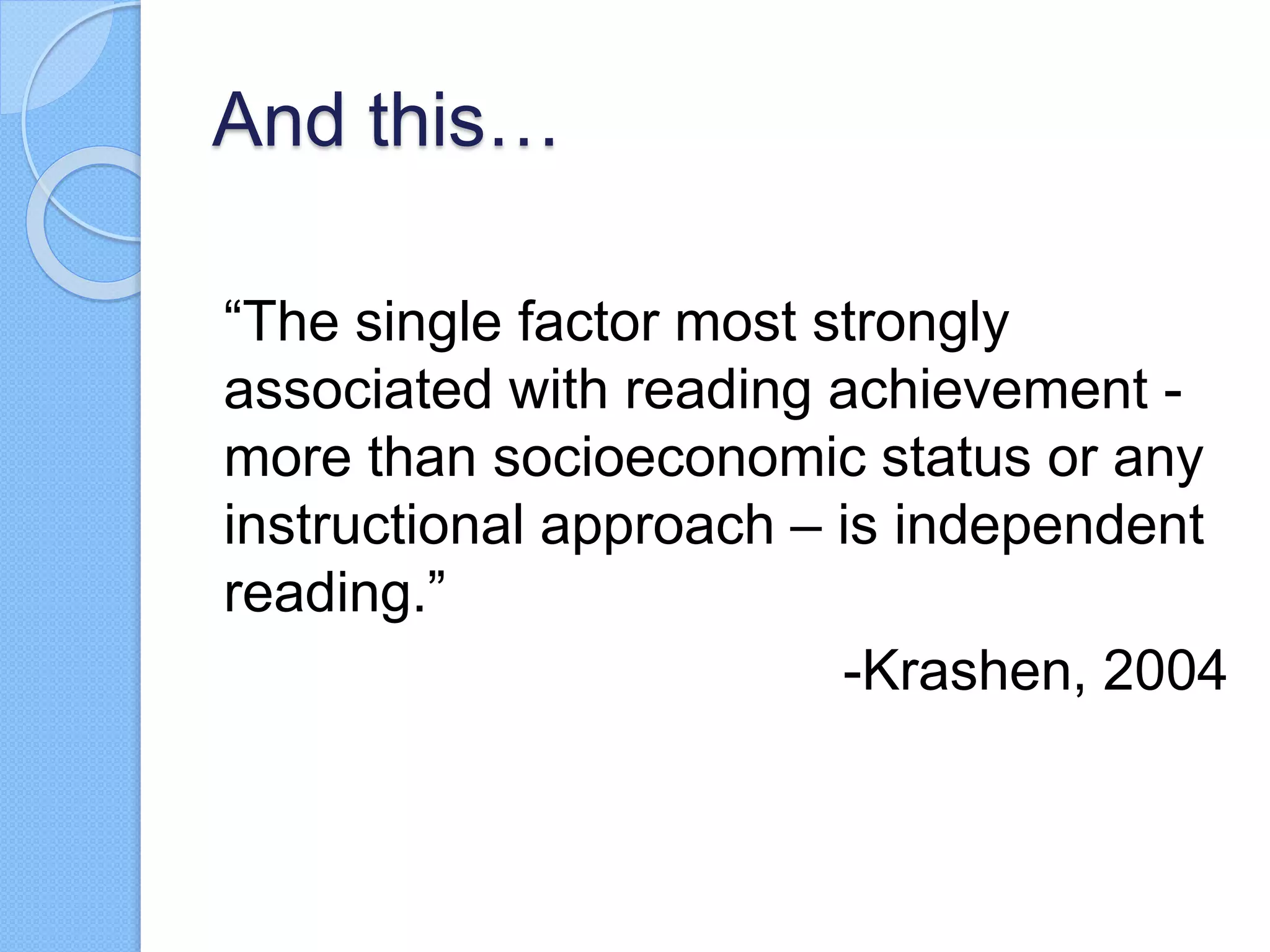 And this…

“The single factor most strongly associated with reading achievement - more than socioeconomic status or any instructional approach – is independent reading.”

-Krashen, 2004